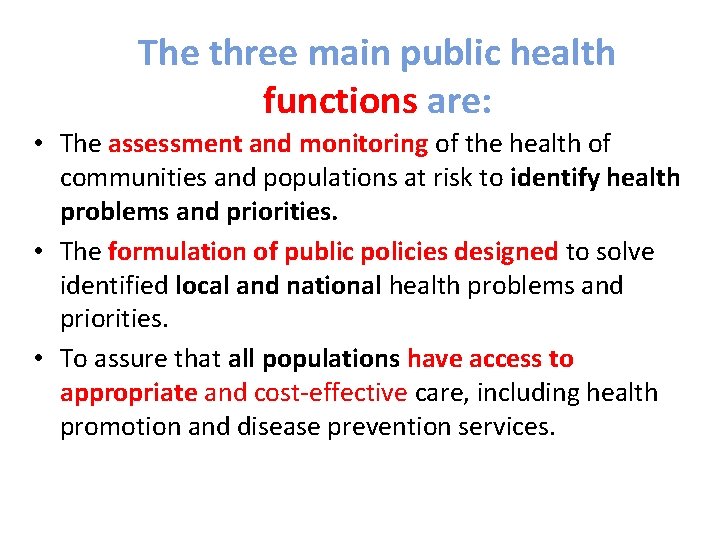 The three main public health functions are:

• The assessment and monitoring of the health of communities and populations at risk to identify health problems and priorities.

• The formulation of public policies designed to solve identified local and national health problems and priorities.

• To assure that all populations have access to appropriate and cost-effective care, including health promotion and disease prevention services.